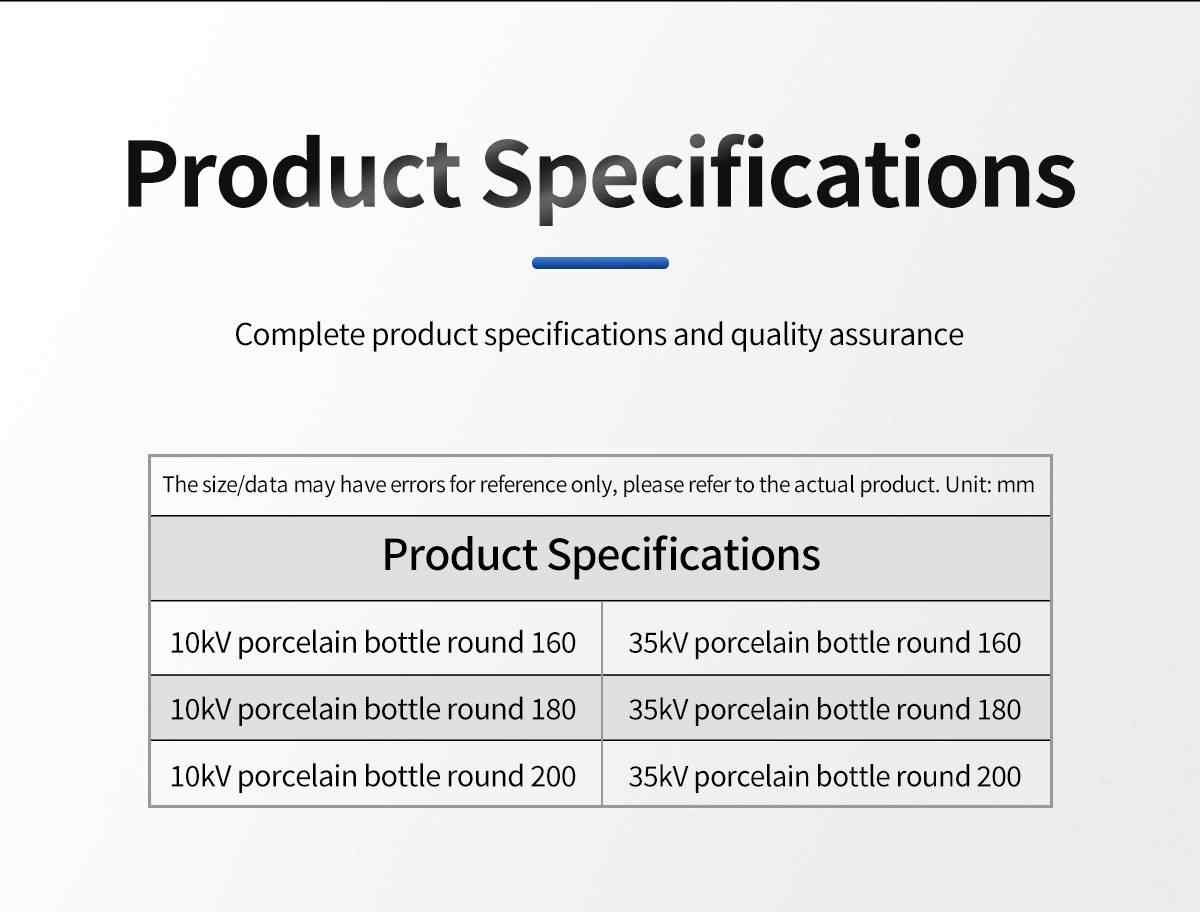 Product Specifications

Complete product specifications and quality assurance

| The size/data may have errors for reference only, please refer to the actual product. Unit: mm | |
|---|---|
| Product Specifications | |
| 10kV porcelain bottle round 160 | 35kV porcelain bottle round 160 |
| 10kV porcelain bottle round 180 | 35kV porcelain bottle round 180 |
| 10kV porcelain bottle round 200 | 35kV porcelain bottle round 200 |